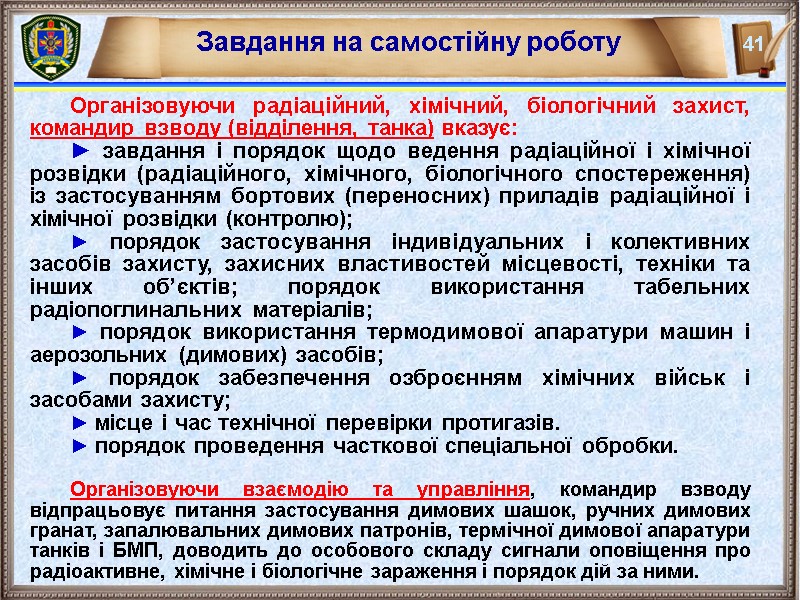 Завдання на самостійну роботу

41

Організовуючи радіаційний, хімічний, біологічний захист, командир взводу (відділення, танка) вказує:

► завдання і порядок щодо ведення радіаційної і хімічної розвідки (радіаційного, хімічного, біологічного спостереження) із застосуванням бортових (переносних) приладів радіаційної і хімічної розвідки (контролю);

► порядок застосування індивідуальних і колективних засобів захисту, захисних властивостей місцевості, техніки та інших об'єктів; порядок використання табельних радіопоглинальних матеріалів;

► порядок використання термодимової апаратури машин і аерозольних (димових) засобів;

► порядок забезпечення озброєнням хімічних військ і засобами захисту;

► місце і час технічної перевірки протигазів.

► порядок проведення часткової спеціальної обробки.

Організовуючи взаємодію та управління, командир взводу відпрацьовує питання застосування димових шашок, ручних димових гранат, запалювальних димових патронів, термічної димової апаратури танків і БМП, доводить до особового складу сигнали оповіщення про радіоактивне, хімічне і біологічне зараження і порядок дій за ними.